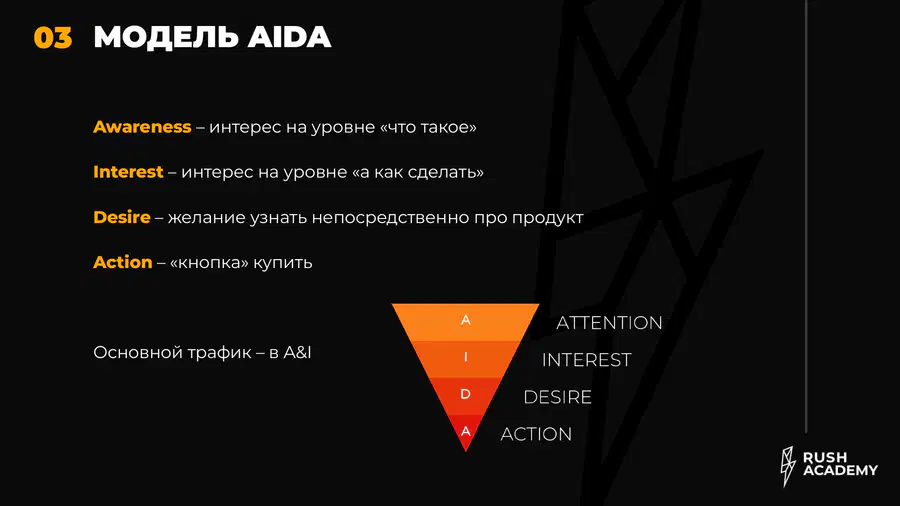 03 МОДЕЛЬ AIDA

Awareness – интерес на уровне «что такое»

Interest – интерес на уровне «а как сделать»

Desire – желание узнать непосредственно про продукт

Action – «кнопка» купить

Основной трафик – в A&I

A ATTENTION
I INTEREST
D DESIRE
A ACTION

RUSH ACADEMY